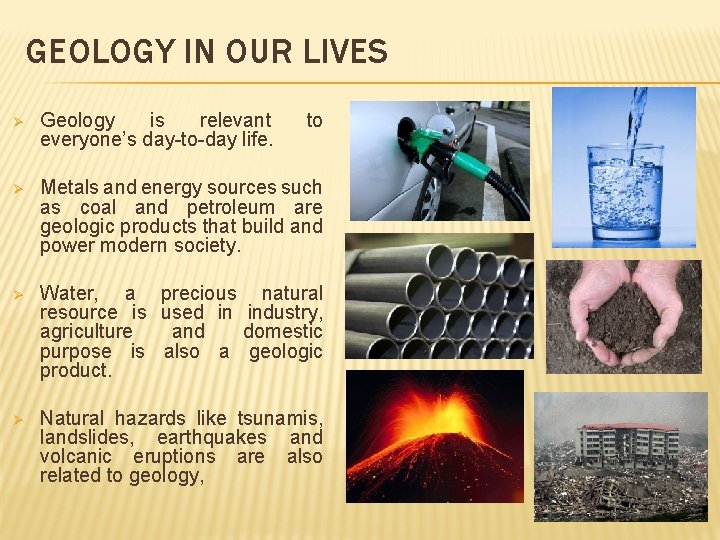 GEOLOGY IN OUR LIVES

➢ Geology is relevant to everyone's day-to-day life.

➢ Metals and energy sources such as coal and petroleum are geologic products that build and power modern society.

➢ Water, a precious natural resource is used in industry, agriculture and domestic purpose is also a geologic product.

➢ Natural hazards like tsunamis, landslides, earthquakes and volcanic eruptions are also related to geology,